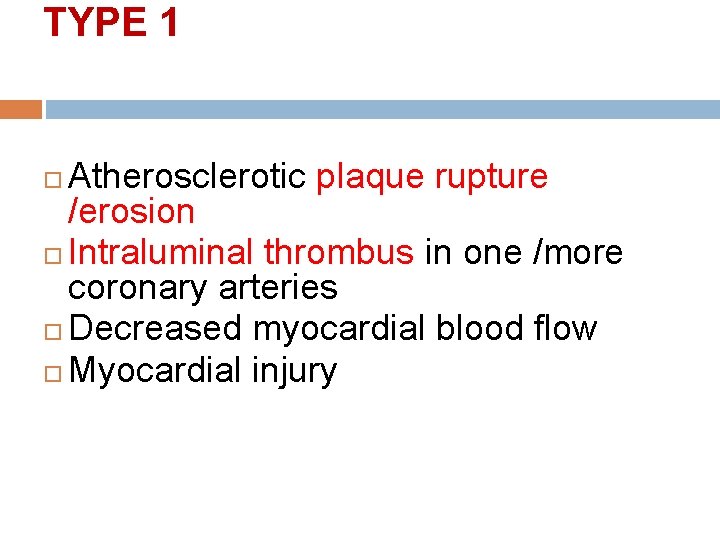 TYPE 1

Atherosclerotic plaque rupture /erosion
Intraluminal thrombus in one /more coronary arteries
Decreased myocardial blood flow
Myocardial injury